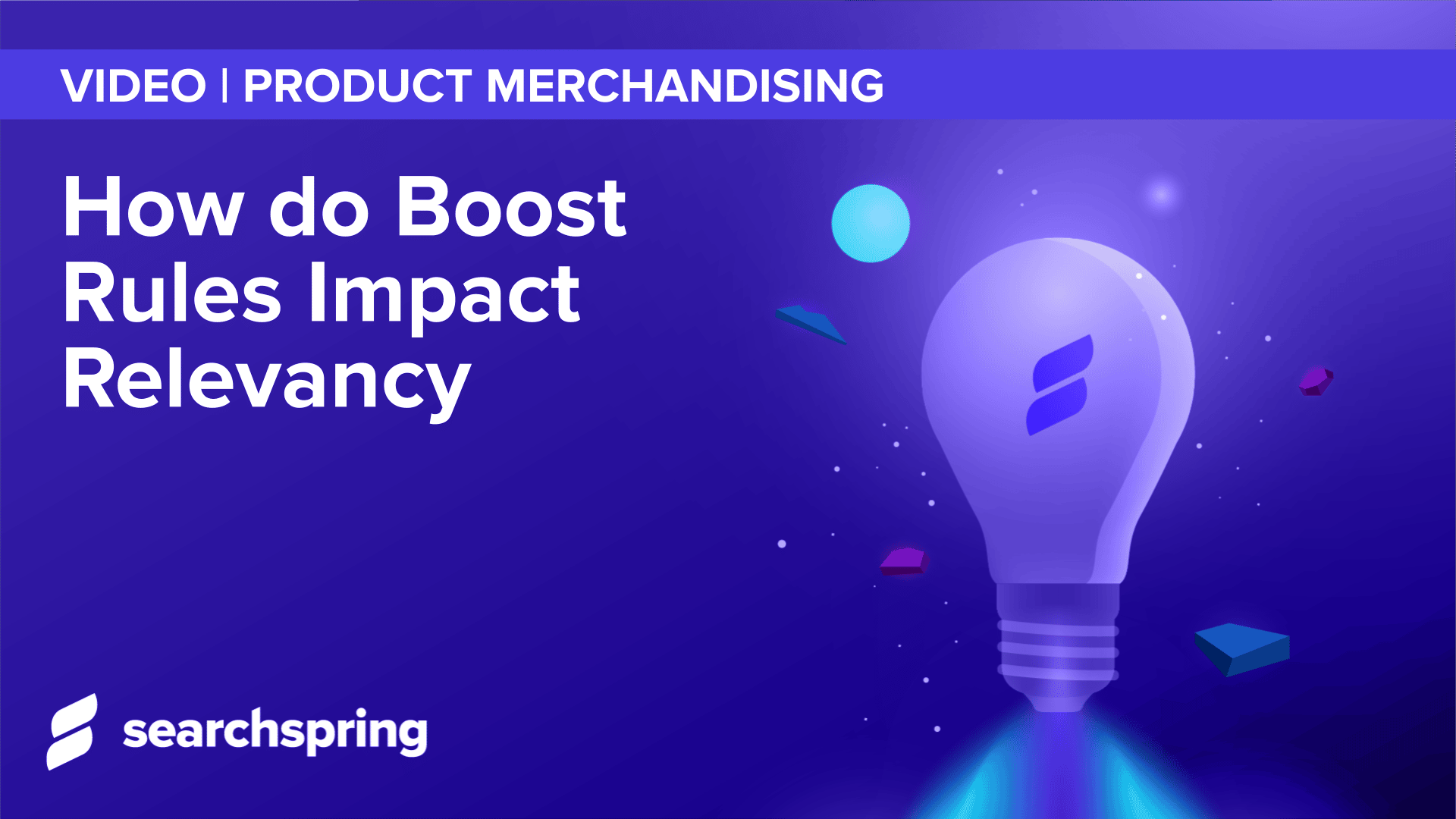 VIDEO | PRODUCT MERCHANDISING

How do Boost Rules Impact Relevancy

searchspring